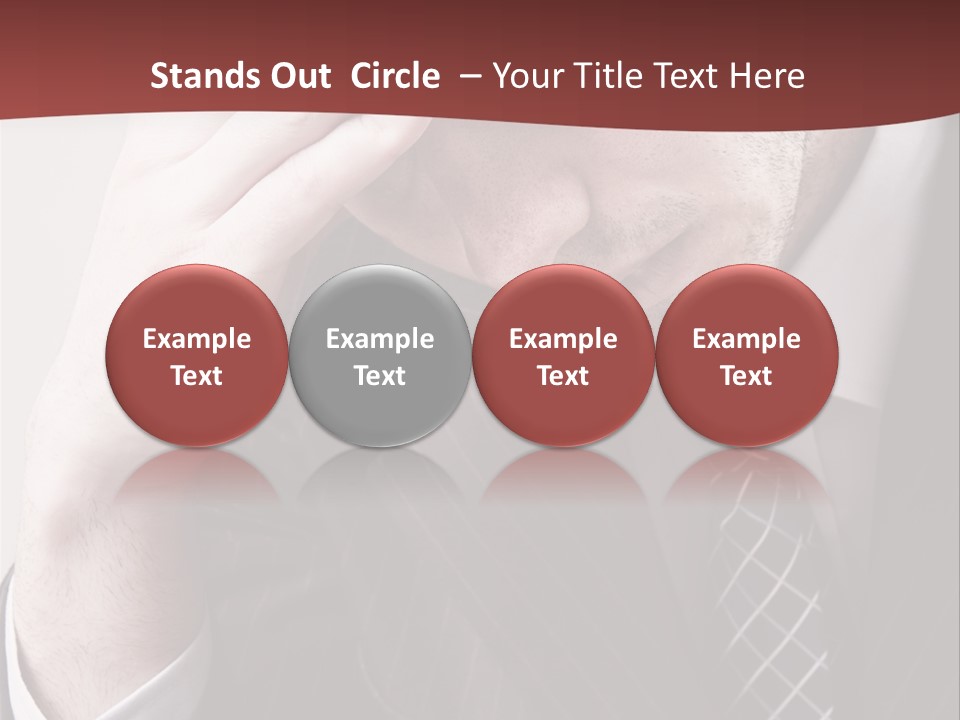 Stands Out Circle – Your Title Text Here

Example Text

Example Text

Example Text

Example Text